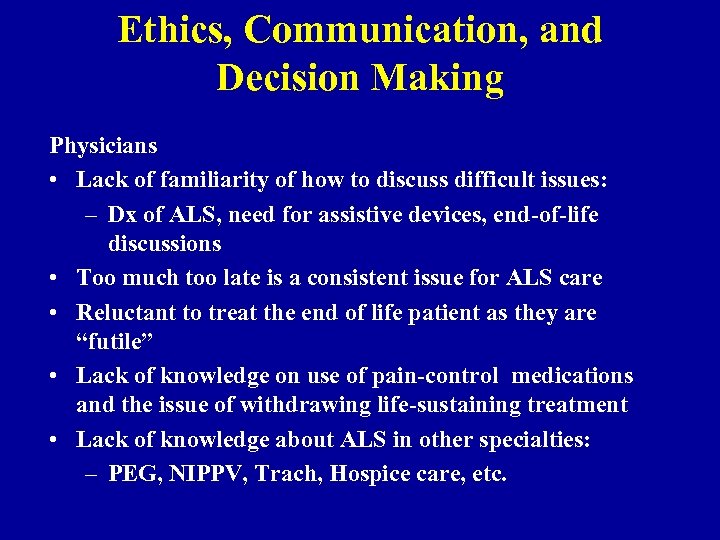 Ethics, Communication, and Decision Making

Physicians

• Lack of familiarity of how to discuss difficult issues:

– Dx of ALS, need for assistive devices, end-of-life discussions

• Too much too late is a consistent issue for ALS care

• Reluctant to treat the end of life patient as they are "futile"

• Lack of knowledge on use of pain-control medications and the issue of withdrawing life-sustaining treatment

• Lack of knowledge about ALS in other specialties:

– PEG, NIPPV, Trach, Hospice care, etc.